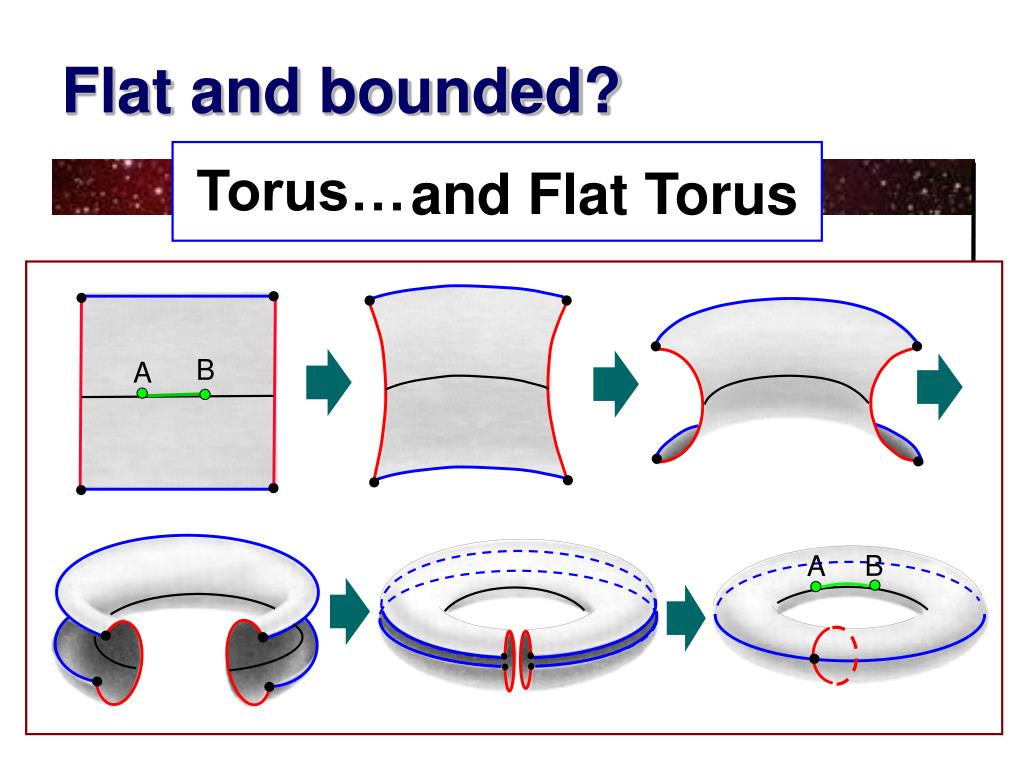 Flat and bounded?

Torus…and Flat Torus

A B

A B